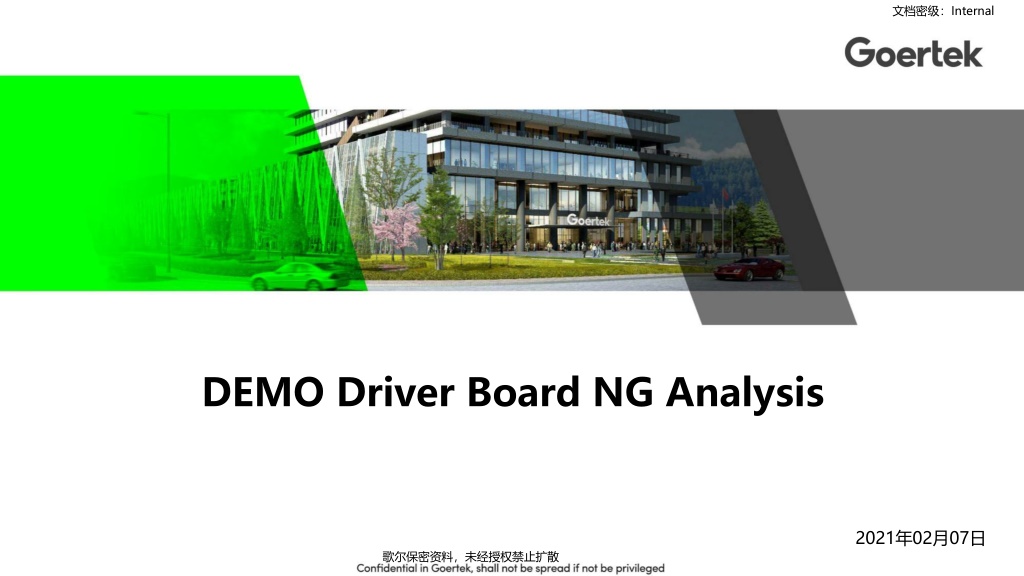 文档密级：Internal

Goertek

Goertek

DEMO Driver Board NG Analysis

2021年02月07日

歌尔保密资料，未经授权禁止扩散
Confidential in Goertek, shall not be spread if not be privileged